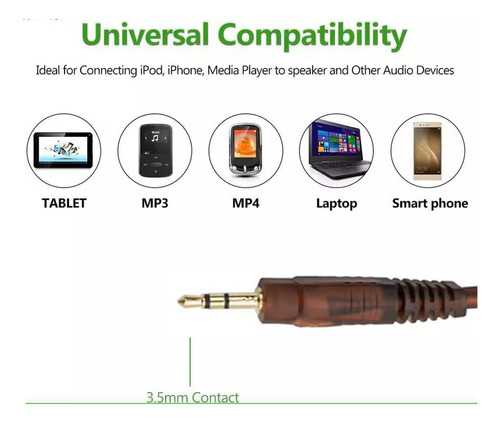 Universal Compatibility

Ideal for Connecting iPod, iPhone, Media Player to speaker and Other Audio Devices

TABLET

MP3

MP4

Laptop

Smart phone

3.5mm Contact